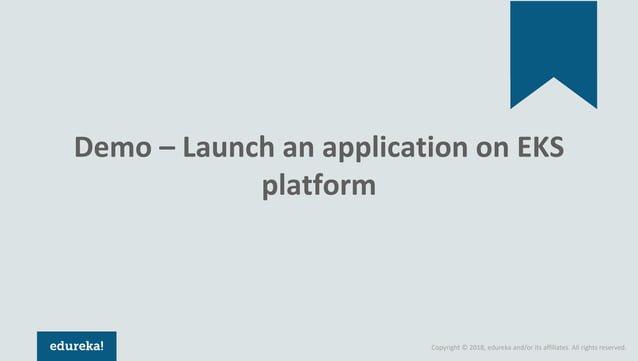 Demo – Launch an application on EKS platform

edureka!

Copyright © 2018, edureka and/or its affiliates. All rights reserved.